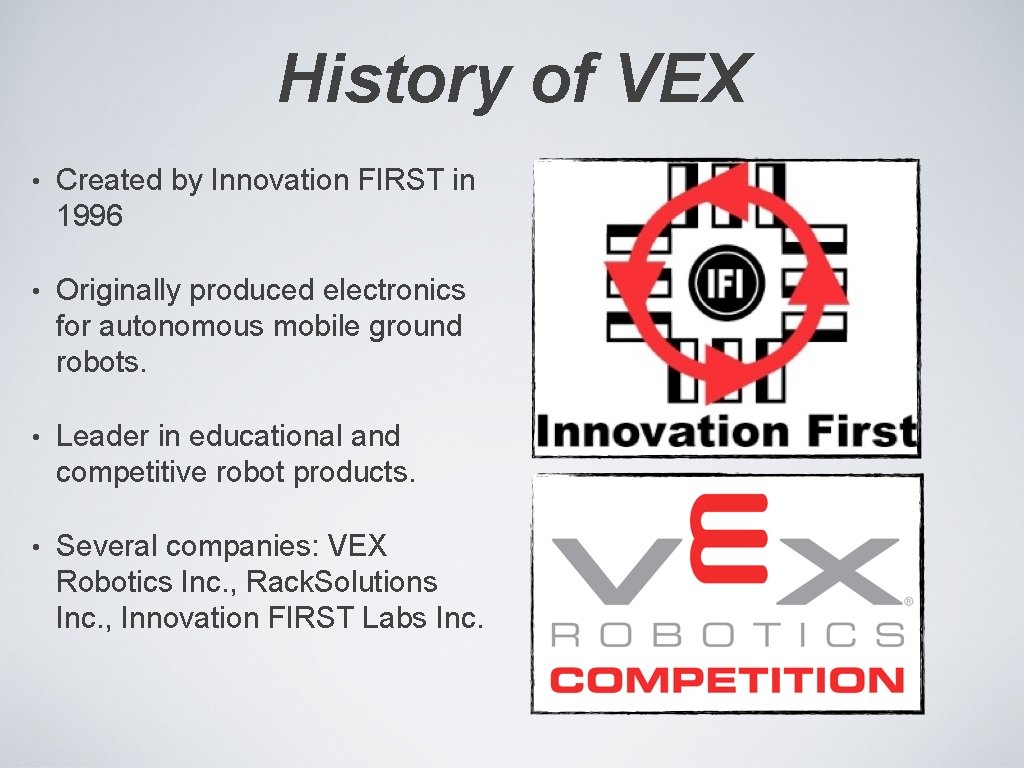 History of VEX

• Created by Innovation FIRST in 1996

• Originally produced electronics for autonomous mobile ground robots.

• Leader in educational and competitive robot products.

• Several companies: VEX Robotics Inc., Rack.Solutions Inc., Innovation FIRST Labs Inc.

IFI

Innovation First

VEX®

ROBOTICS

COMPETITION